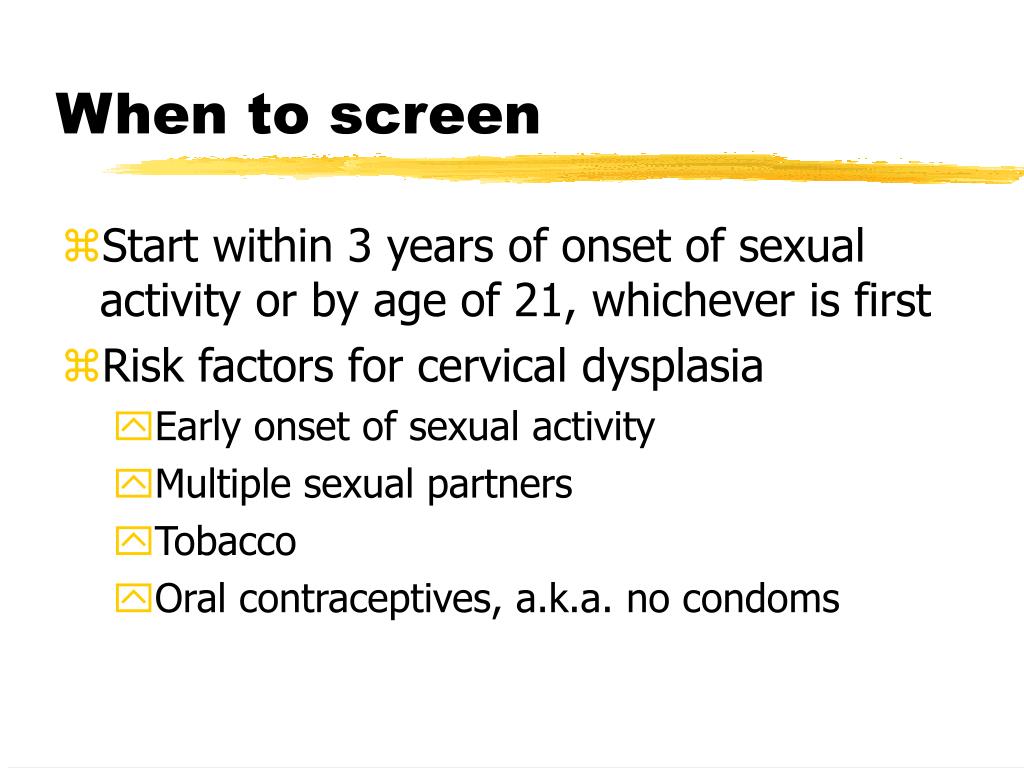 When to screen

Start within 3 years of onset of sexual activity or by age of 21, whichever is first

Risk factors for cervical dysplasia

Early onset of sexual activity

Multiple sexual partners

Tobacco

Oral contraceptives, a.k.a. no condoms